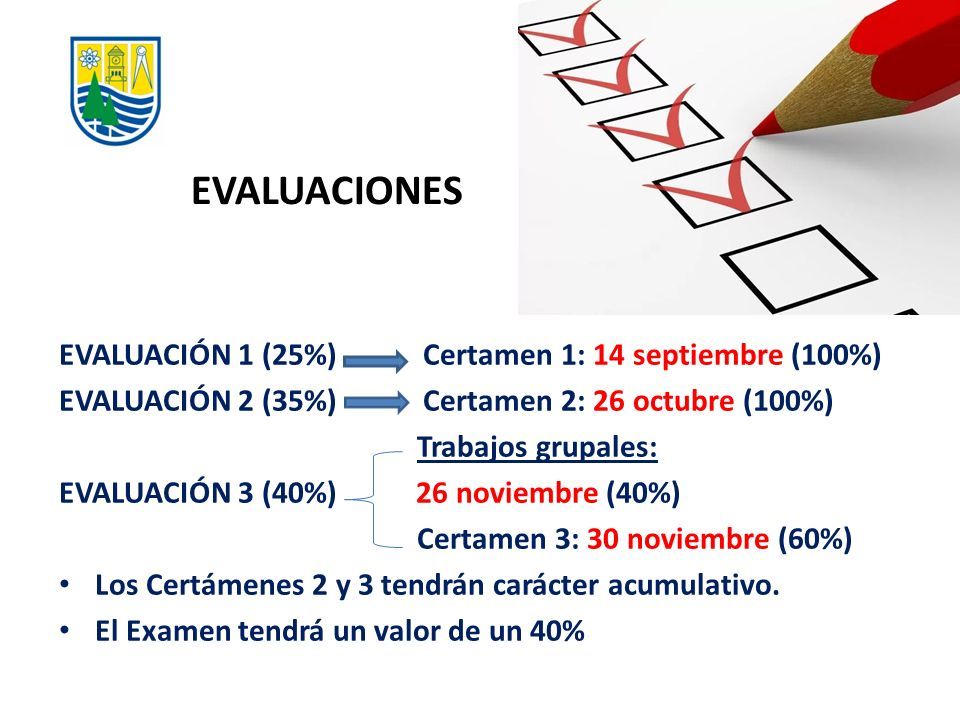 EVALUACIONES

EVALUACIÓN 1 (25%) Certamen 1: 14 septiembre (100%)

EVALUACIÓN 2 (35%) Certamen 2: 26 octubre (100%)

Trabajos grupales:

EVALUACIÓN 3 (40%) 26 noviembre (40%)

Certamen 3: 30 noviembre (60%)

• Los Certámenes 2 y 3 tendrán carácter acumulativo.
• El Examen tendrá un valor de un 40%